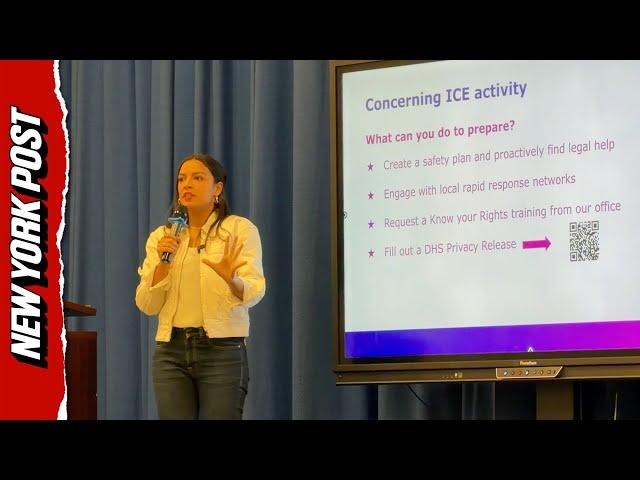 NEW YORK POST

Concerning ICE activity

What can you do to prepare?

★ Create a safety plan and proactively find legal help

★ Engage with local rapid response networks

★ Request a Know your Rights training from our office

★ Fill out a DHS Privacy Release